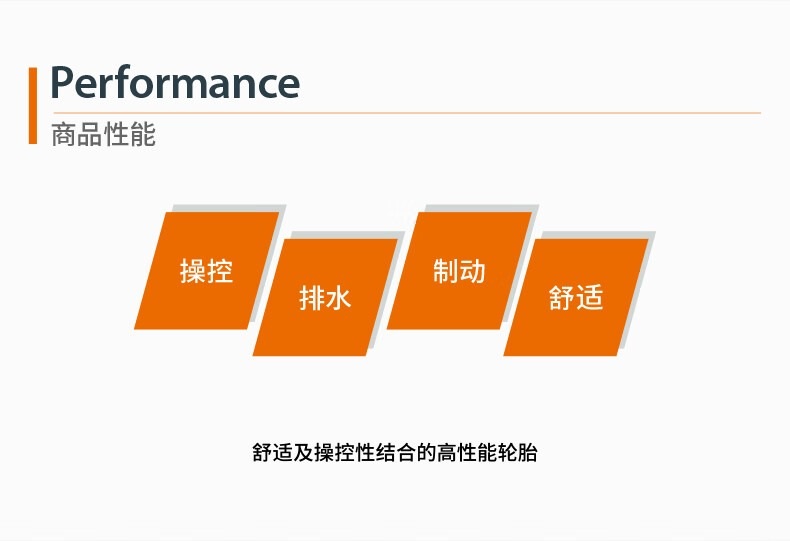 Performance
商品性能

操控
排水
制动
舒适

舒适及操控性结合的高性能轮胎